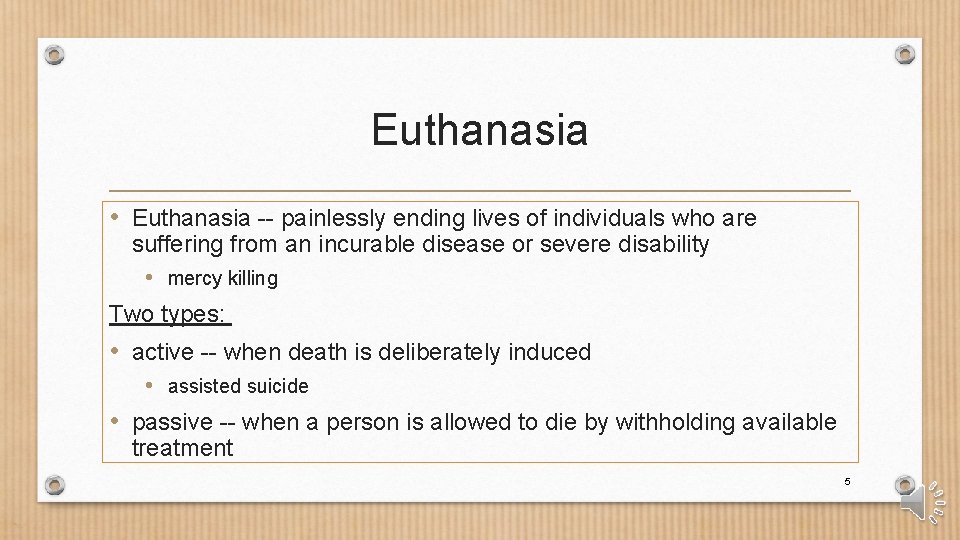 Euthanasia

• Euthanasia -- painlessly ending lives of individuals who are suffering from an incurable disease or severe disability

• mercy killing

Two types:

• active -- when death is deliberately induced

• assisted suicide

• passive -- when a person is allowed to die by withholding available treatment

5